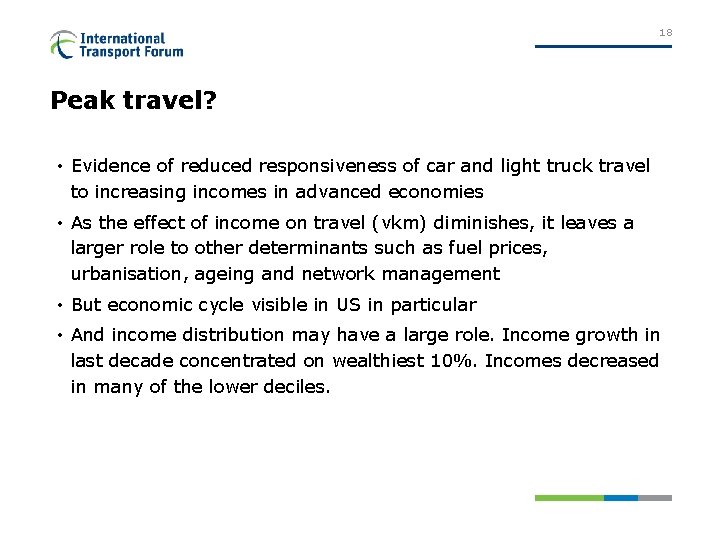 International Transport Forum

18

Peak travel?

• Evidence of reduced responsiveness of car and light truck travel to increasing incomes in advanced economies

• As the effect of income on travel (vkm) diminishes, it leaves a larger role to other determinants such as fuel prices, urbanisation, ageing and network management

• But economic cycle visible in US in particular

• And income distribution may have a large role. Income growth in last decade concentrated on wealthiest 10%. Incomes decreased in many of the lower deciles.